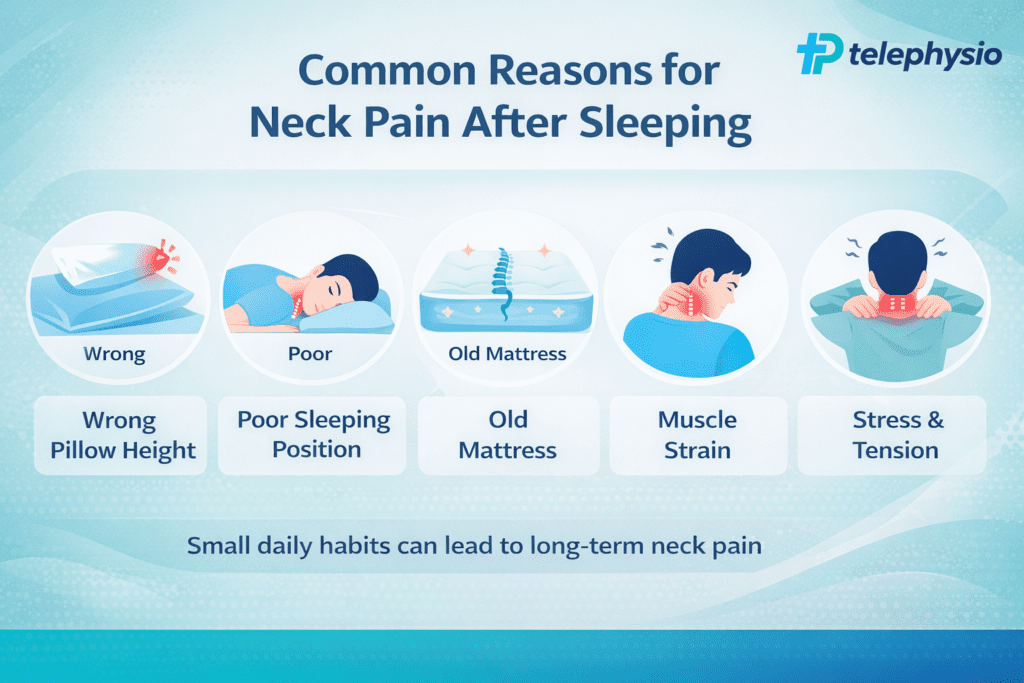 telephysio

Common Reasons for Neck Pain After Sleeping

Wrong

Poor

Old Mattress

Wrong Pillow Height

Poor Sleeping Position

Old Mattress

Muscle Strain

Stress & Tension

Small daily habits can lead to long-term neck pain